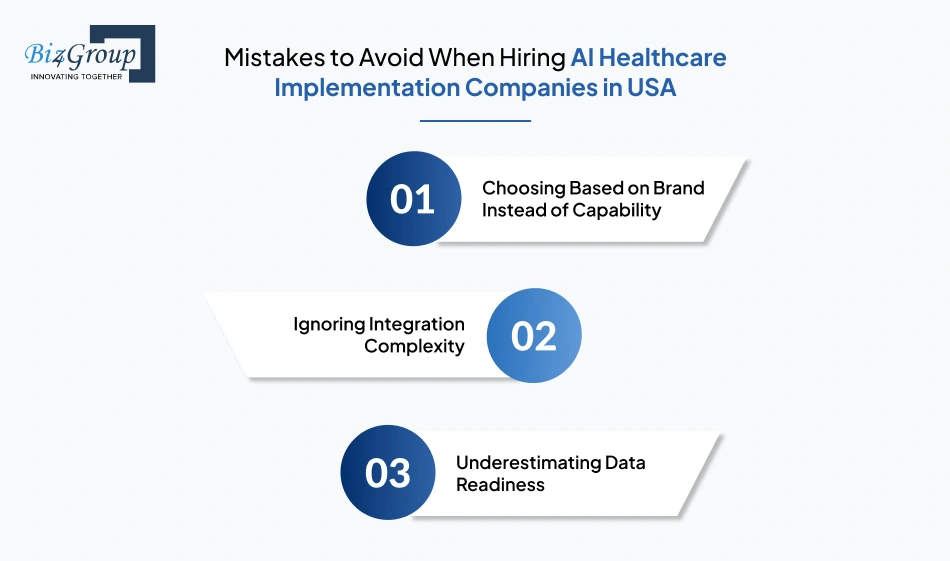 Biz4Group
INNOVATING TOGETHER

Mistakes to Avoid When Hiring AI Healthcare Implementation Companies in USA

01 Choosing Based on Brand Instead of Capability

Ignoring Integration Complexity 02

03 Underestimating Data Readiness